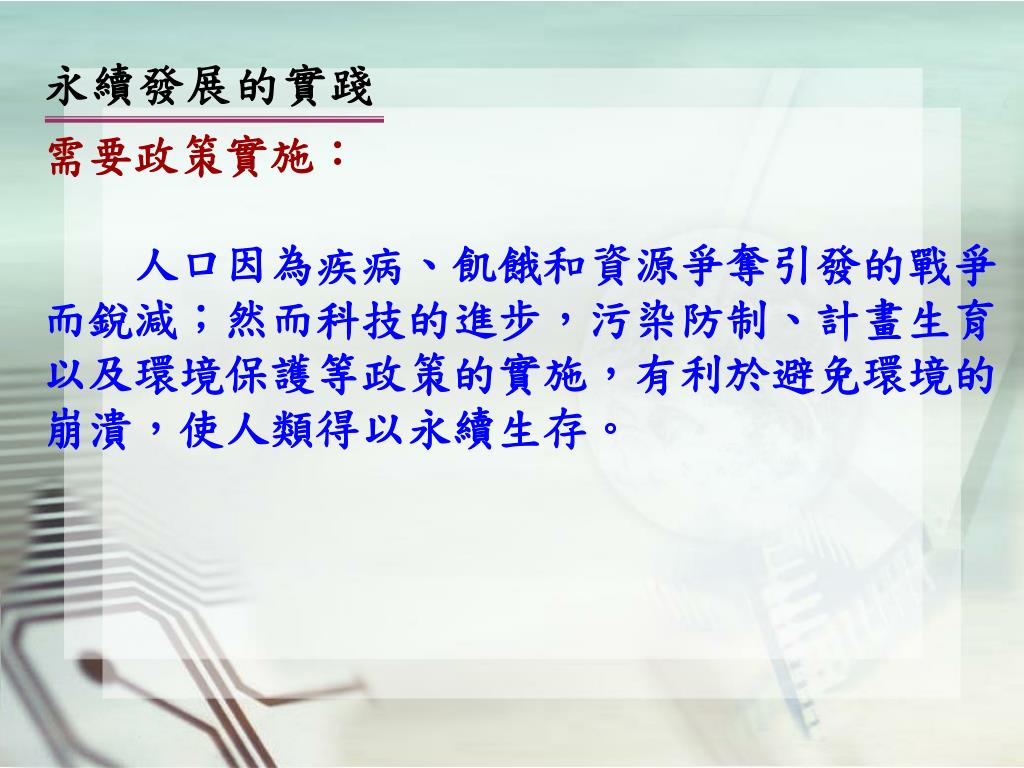 永續發展的實踐

需要政策實施：

人口因為疾病、飢餓和資源爭奪引發的戰爭而銳減；然而科技的進步，污染防制、計畫生育以及環境保護等政策的實施，有利於避免環境的崩潰，使人類得以永續生存。